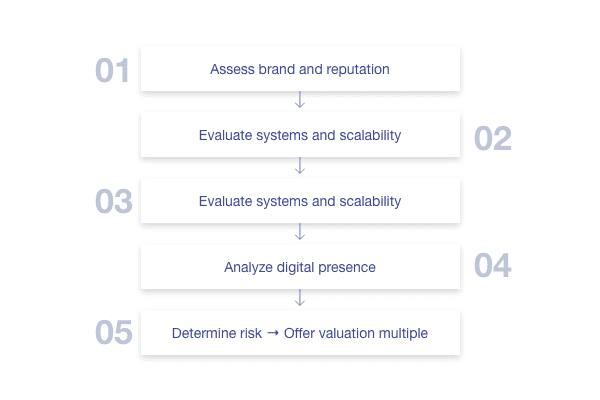 01
Assess brand and reputation

Evaluate systems and scalability
02

03
Evaluate systems and scalability

Analyze digital presence
04

05
Determine risk → Offer valuation multiple